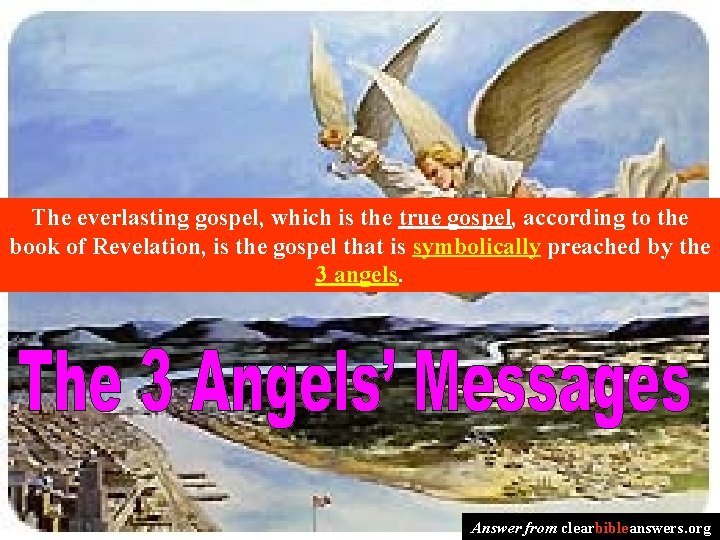 The everlasting gospel, which is the true gospel, according to the book of Revelation, is the gospel that is symbolically preached by the 3 angels.

The 3 Angels' Messages

Answer from clearbibleanswers.org